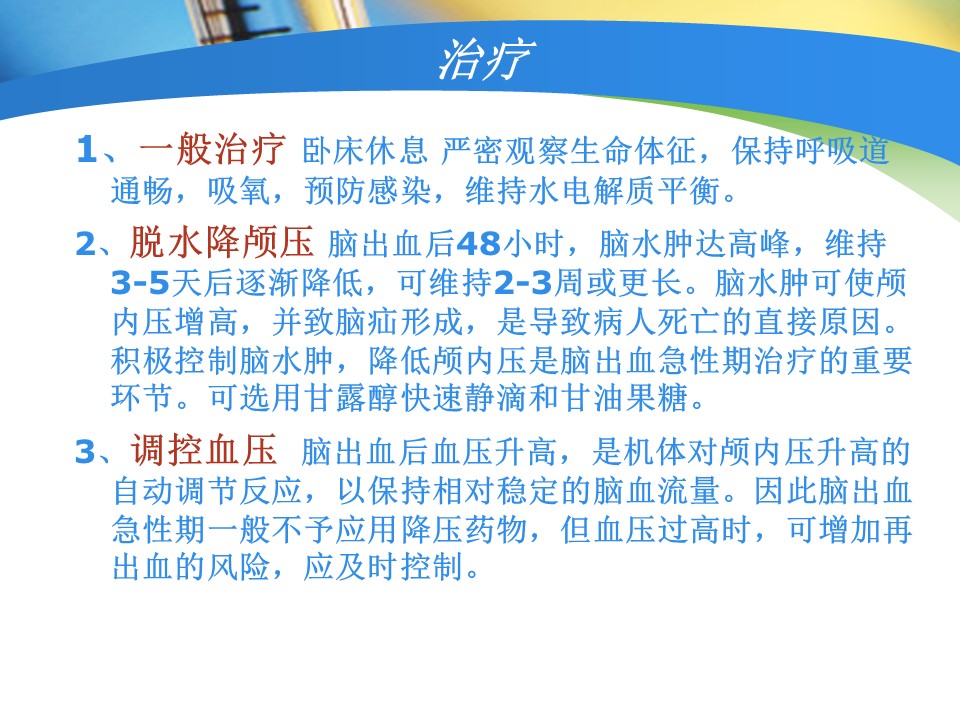 治疗

1、一般治疗 卧床休息 严密观察生命体征，保持呼吸道通畅，吸氧，预防感染，维持水电解质平衡。

2、脱水降颅压 脑出血后48小时，脑水肿达高峰，维持3-5天后逐渐降低，可维持2-3周或更长。脑水肿可使颅内压增高，并致脑疝形成，是导致病人死亡的直接原因。积极控制脑水肿，降低颅内压是脑出血急性期治疗的重要环节。可选用甘露醇快速静滴和甘油果糖。

3、调控血压 脑出血后血压升高，是机体对颅内压升高的自动调节反应，以保持相对稳定的脑血流量。因此脑出血急性期一般不予应用降压药物，但血压过高时，可增加再出血的风险，应及时控制。